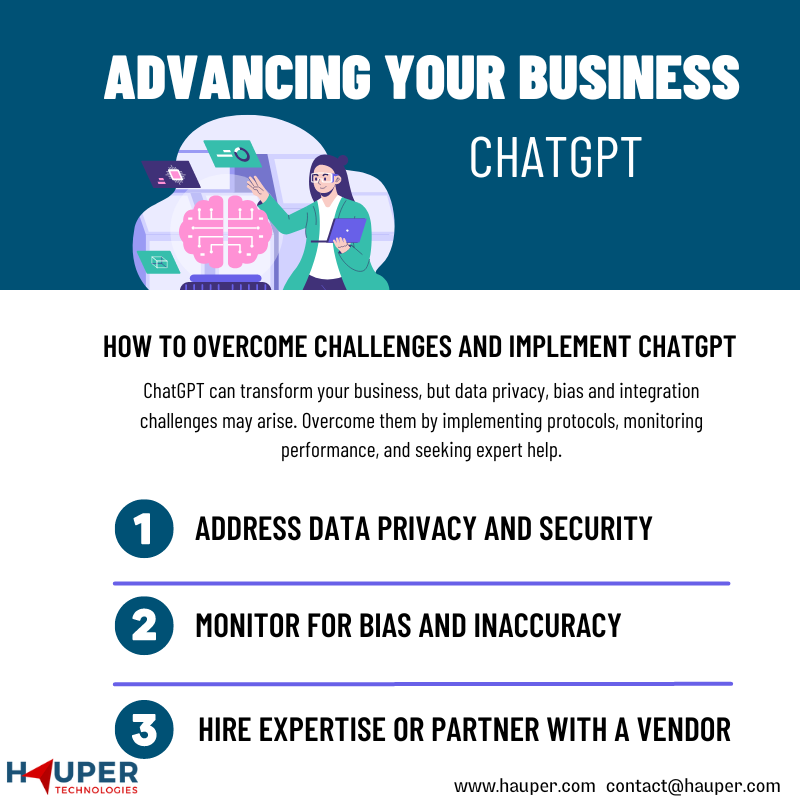 ADVANCING YOUR BUSINESS

CHATGPT

HOW TO OVERCOME CHALLENGES AND IMPLEMENT CHATGPT

ChatGPT can transform your business, but data privacy, bias and integration challenges may arise. Overcome them by implementing protocols, monitoring performance, and seeking expert help.

1 ADDRESS DATA PRIVACY AND SECURITY

2 MONITOR FOR BIAS AND INACCURACY

3 HIRE EXPERTISE OR PARTNER WITH A VENDOR

HAUPER TECHNOLOGIES

www.hauper.com contact@hauper.com